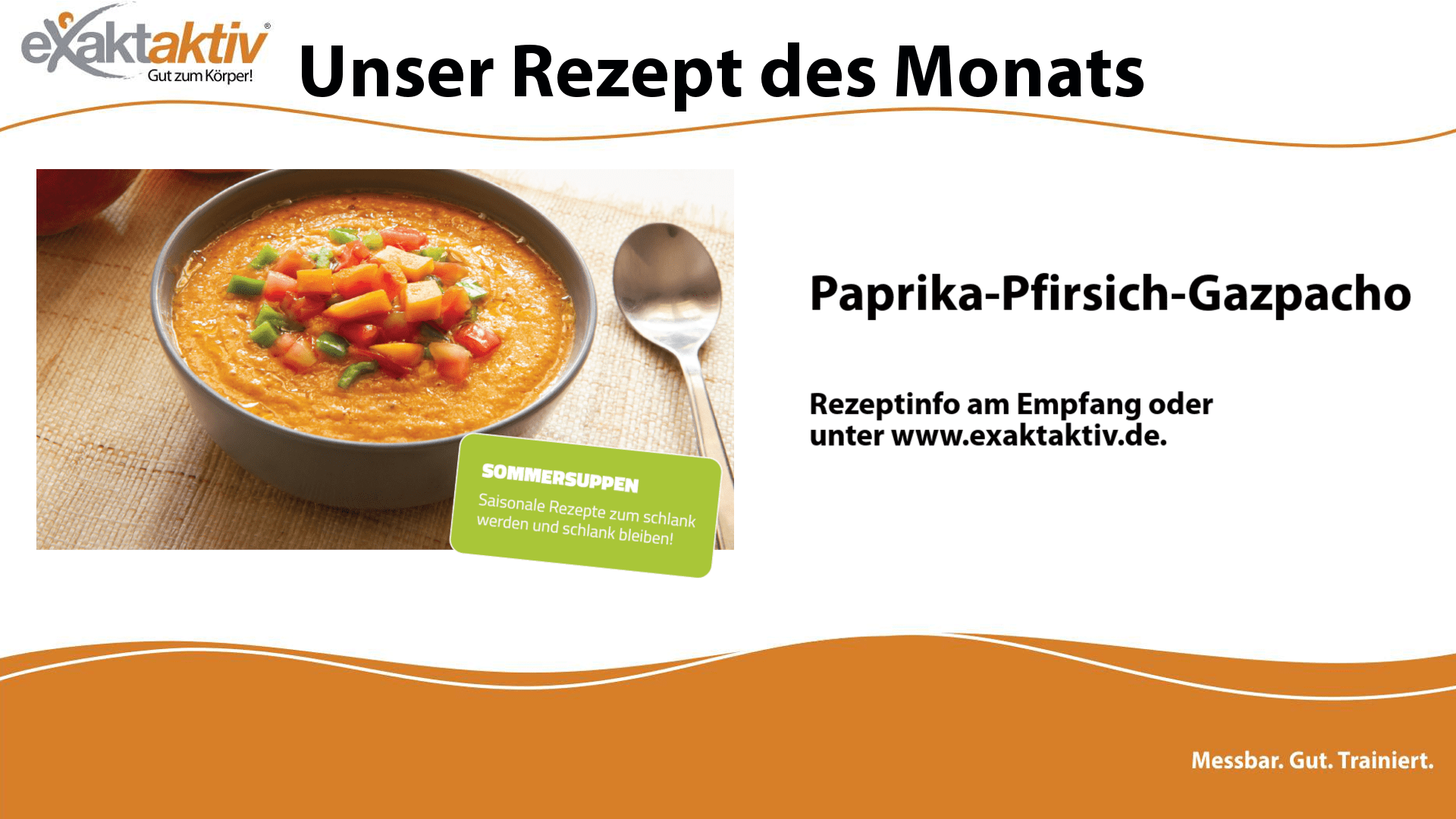 exaktaktiv®
Gut zum Körper!

Unser Rezept des Monats

SOMMERSUPPEN
Saisonale Rezepte zum schlank werden und schlank bleiben!

Paprika-Pfirsich-Gazpacho

Rezeptinfo am Empfang oder unter www.exaktaktiv.de.

Messbar. Gut. Trainiert.